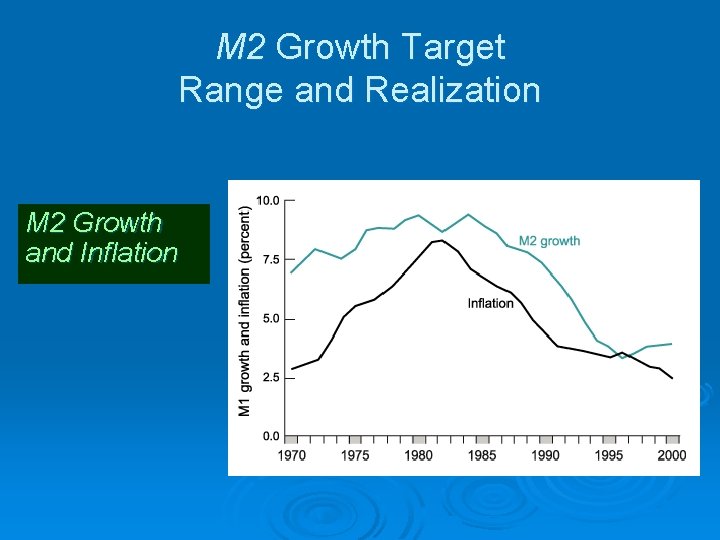 M2 Growth Target
Range and Realization

M2 Growth and Inflation

M1 growth and inflation (percent)

10.0
7.5
5.0
2.5
0.0

M2 growth

Inflation

1970 1975 1980 1985 1990 1995 2000